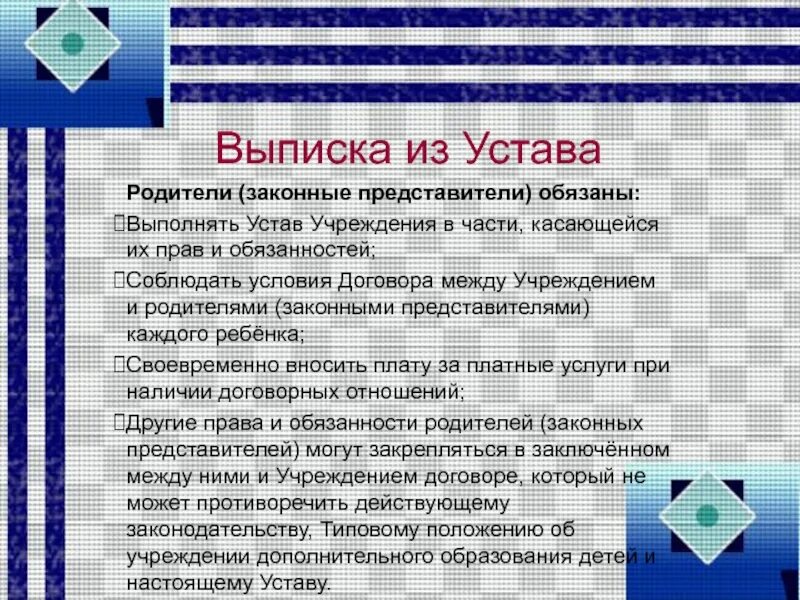 Выписка из Устава

Родители (законные представители) обязаны:

Выполнять Устав Учреждения в части, касающейся их прав и обязанностей;

Соблюдать условия Договора между Учреждением и родителями (законными представителями) каждого ребёнка;

Своевременно вносить плату за платные услуги при наличии договорных отношений;

Другие права и обязанности родителей (законных представителей) могут закрепляться в заключённом между ними и Учреждением договоре, который не может противоречить действующему законодательству, Типовому положению об учреждении дополнительного образования детей и настоящему Уставу.